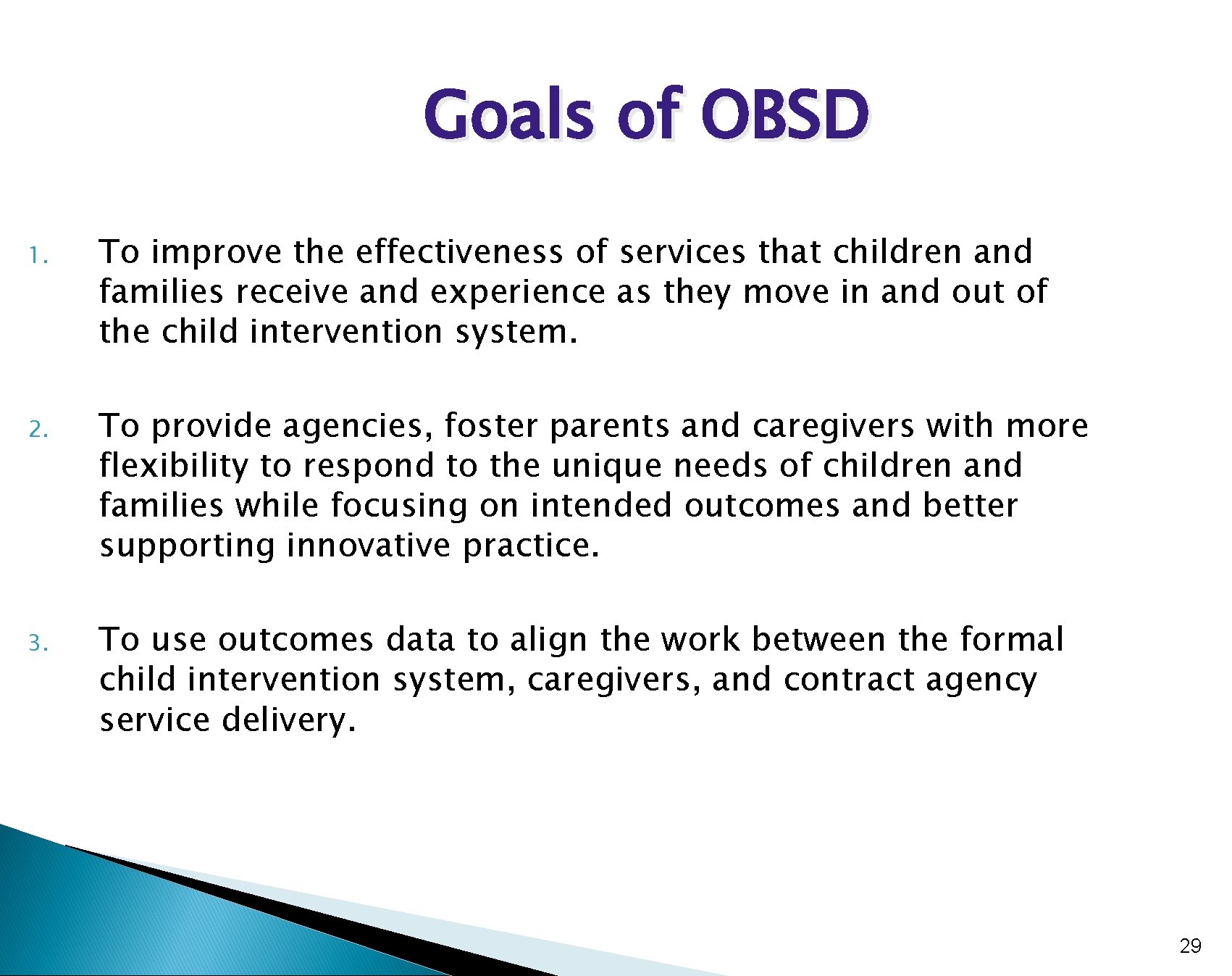 Goals of OBSD

1. To improve the effectiveness of services that children and families receive and experience as they move in and out of the child intervention system.

2. To provide agencies, foster parents and caregivers with more flexibility to respond to the unique needs of children and families while focusing on intended outcomes and better supporting innovative practice.

3. To use outcomes data to align the work between the formal child intervention system, caregivers, and contract agency service delivery.

29